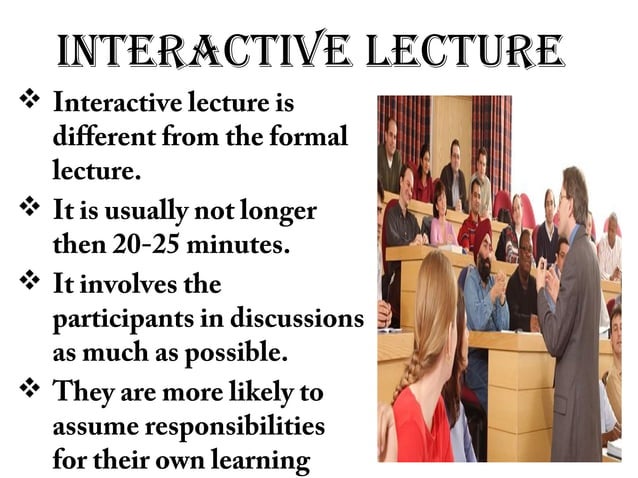 INTERACTIVE LECTURE

❖ Interactive lecture is different from the formal lecture.

❖ It is usually not longer then 20-25 minutes.

❖ It involves the participants in discussions as much as possible.

❖ They are more likely to assume responsibilities for their own learning